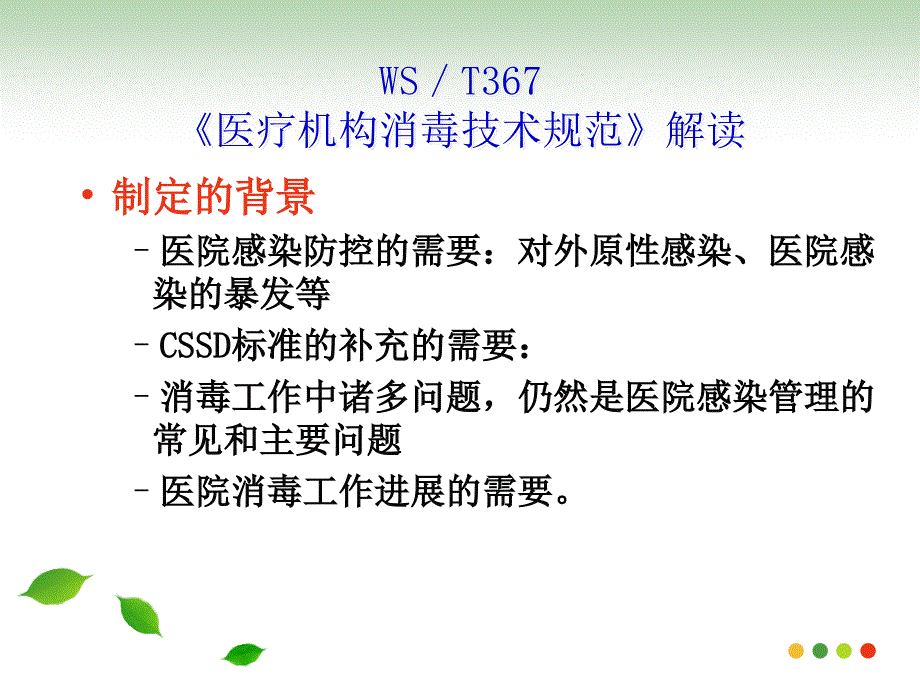 WS / T367
《医疗机构消毒技术规范》解读

• 制定的背景

– 医院感染防控的需要：对外原性感染、医院感染的暴发等

– CSSD标准的补充的需要：

– 消毒工作中诸多问题，仍然是医院感染管理的常见和主要问题

– 医院消毒工作进展的需要。